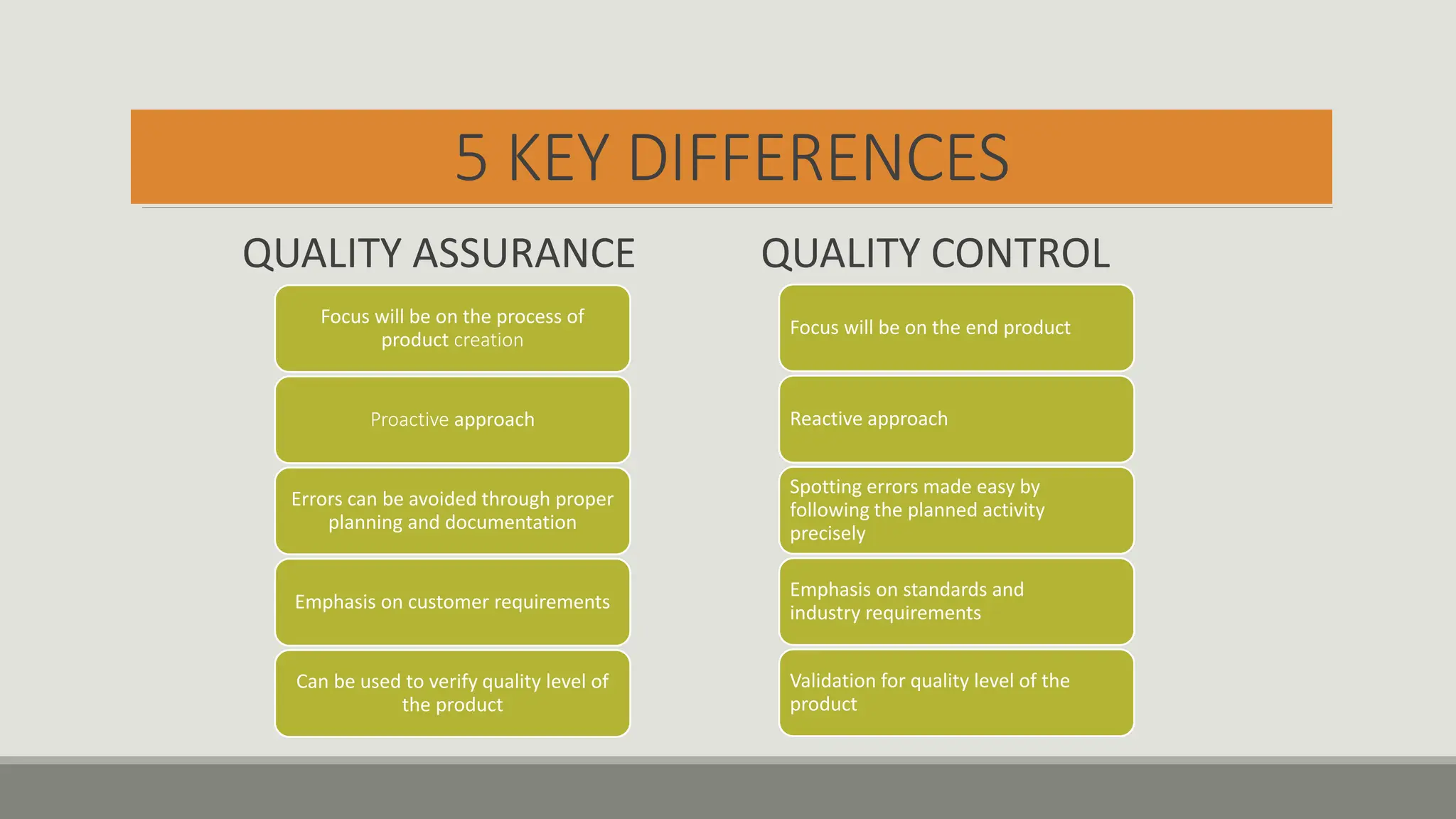 5 KEY DIFFERENCES

QUALITY ASSURANCE

Focus will be on the process of product creation

Proactive approach

Errors can be avoided through proper planning and documentation

Emphasis on customer requirements

Can be used to verify quality level of the product

QUALITY CONTROL

Focus will be on the end product

Reactive approach

Spotting errors made easy by following the planned activity precisely

Emphasis on standards and industry requirements

Validation for quality level of the product